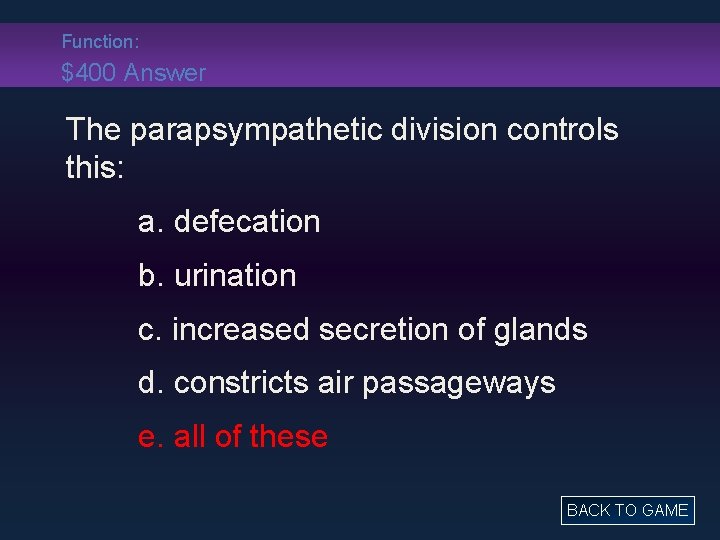 Function:
$400 Answer

The parapsympathetic division controls this:

a. defecation

b. urination

c. increased secretion of glands

d. constricts air passageways

e. all of these

BACK TO GAME